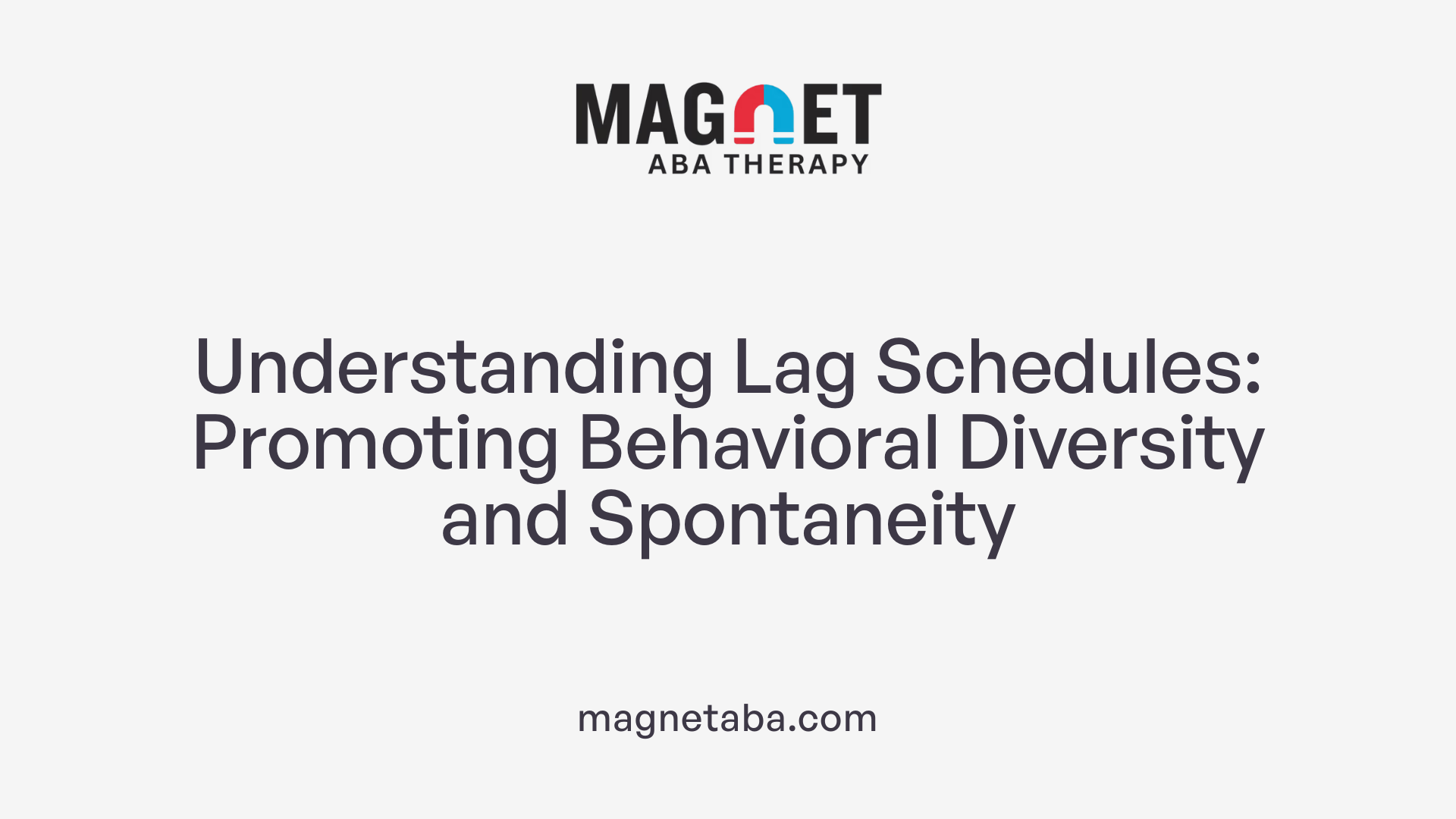 MAGNET
ABA THERAPY

Understanding Lag Schedules: Promoting Behavioral Diversity and Spontaneity

magnetaba.com